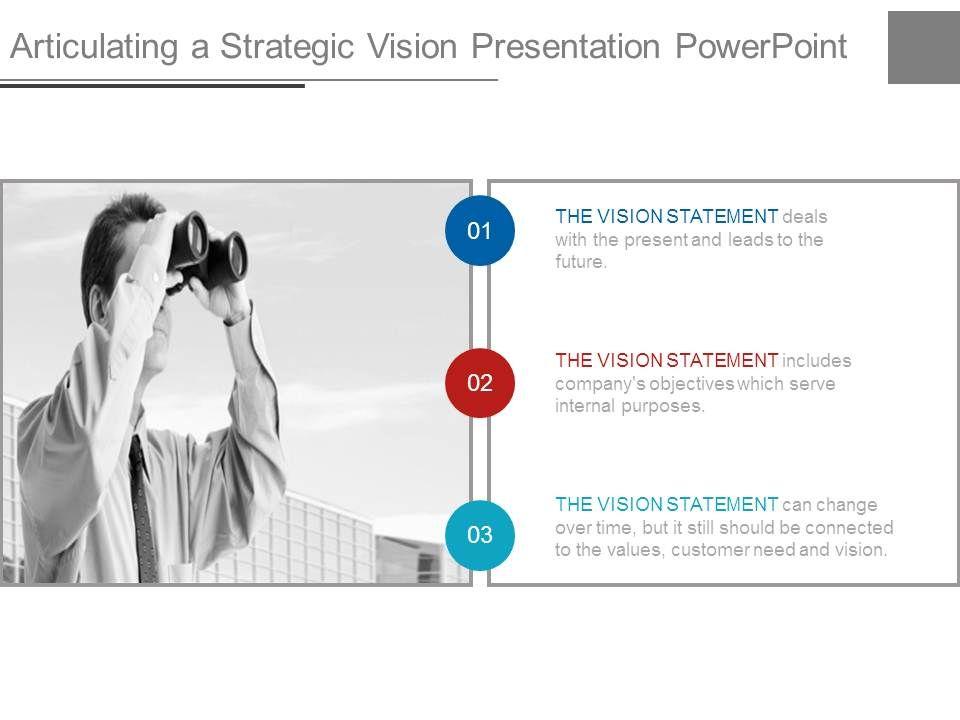 Articulating a Strategic Vision Presentation PowerPoint

01

THE VISION STATEMENT deals with the present and leads to the future.

02

THE VISION STATEMENT includes company's objectives which serve internal purposes.

03

THE VISION STATEMENT can change over time, but it still should be connected to the values, customer need and vision.